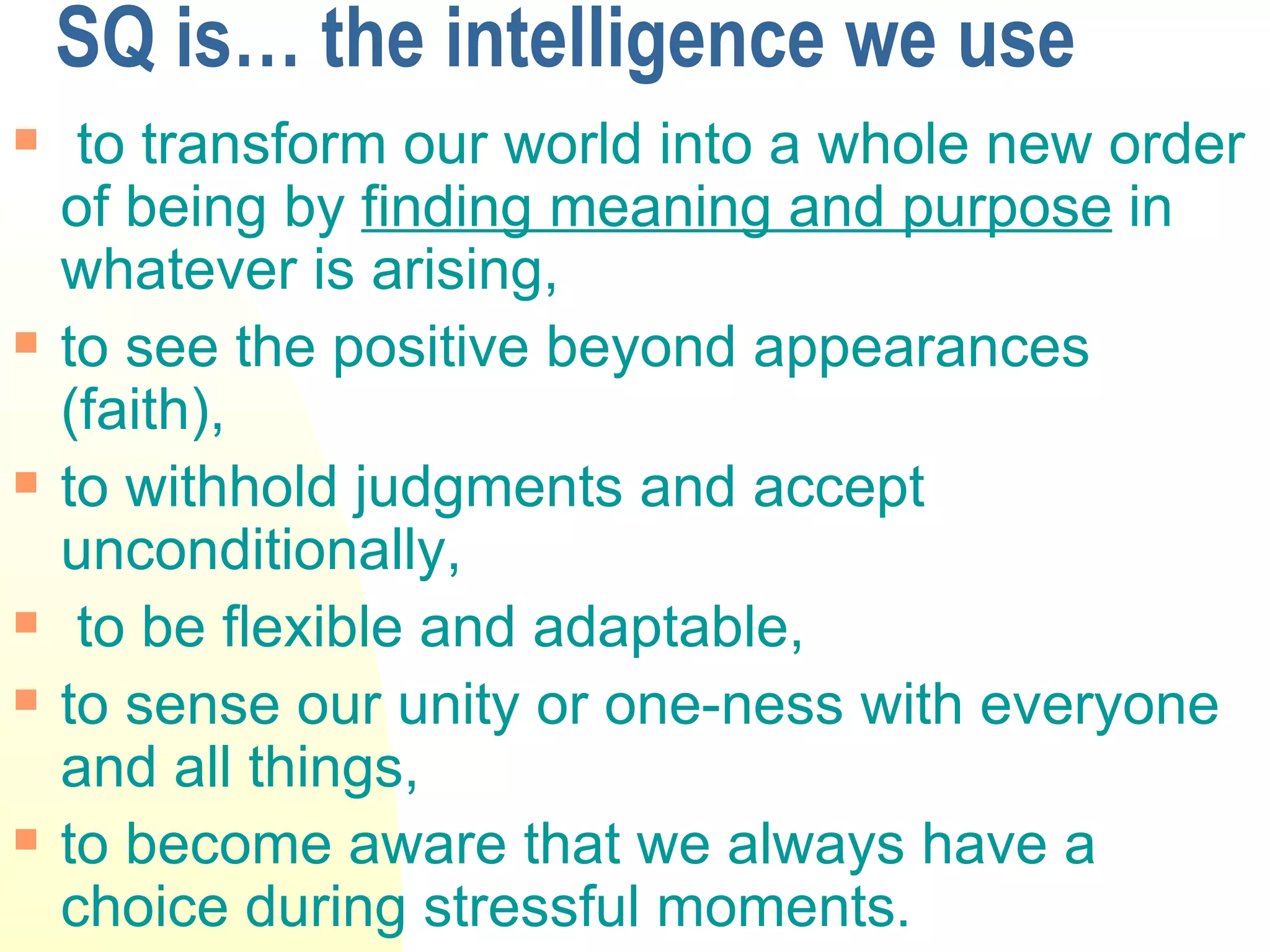 SQ is… the intelligence we use

- to transform our world into a whole new order of being by finding meaning and purpose in whatever is arising,
- to see the positive beyond appearances (faith),
- to withhold judgments and accept unconditionally,
- to be flexible and adaptable,
- to sense our unity or one-ness with everyone and all things,
- to become aware that we always have a choice during stressful moments.